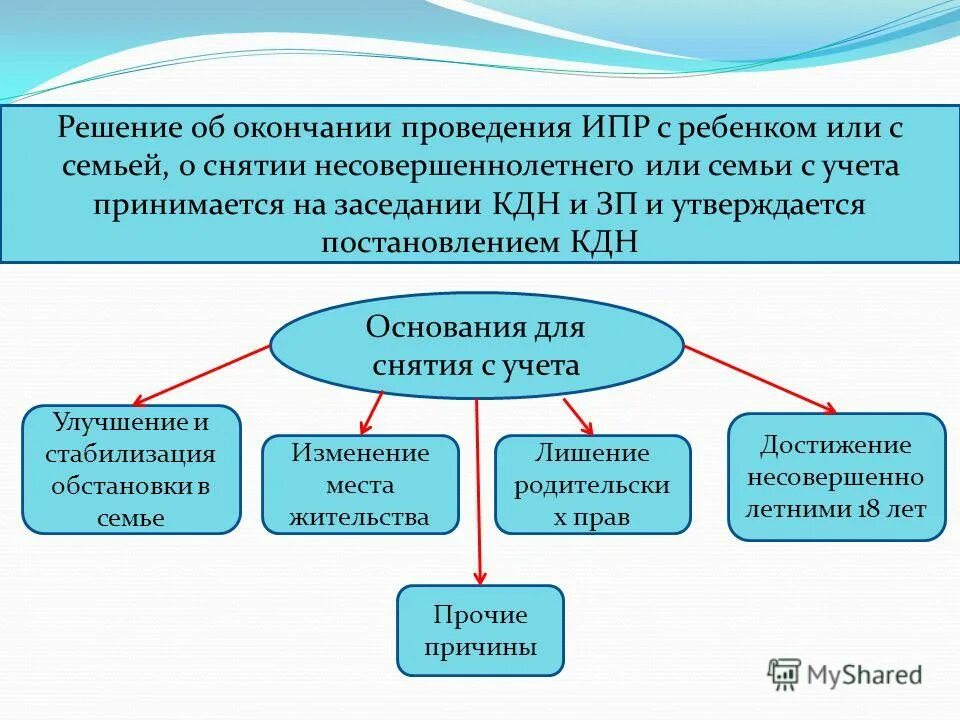 Решение об окончании проведения ИПР с ребенком или с семьей, о снятии несовершеннолетнего или семьи с учета принимается на заседании КДН и ЗП и утверждается постановлением КДН

Основания для снятия с учета

Улучшение и стабилизация обстановки в семье

Изменение места жительства

Лишение родительских прав

Достижение несовершеннолетними 18 лет

Прочие причины

MyShared